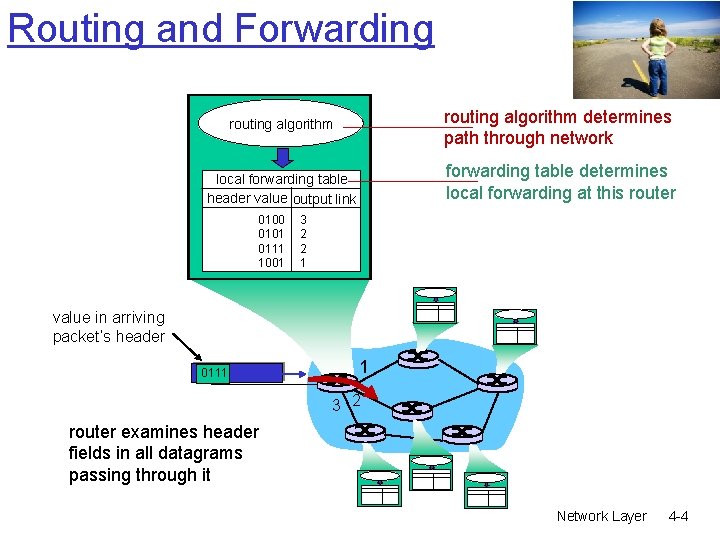 Routing and Forwarding

routing algorithm

local forwarding table

| header value | output link |
|---|---|
| 0100 | 3 |
| 0101 | 2 |
| 0111 | 2 |
| 1001 | 1 |

routing algorithm determines path through network

forwarding table determines local forwarding at this router

value in arriving packet's header

0111

1

2

3

router examines header fields in all datagrams passing through it

Network Layer 4-4